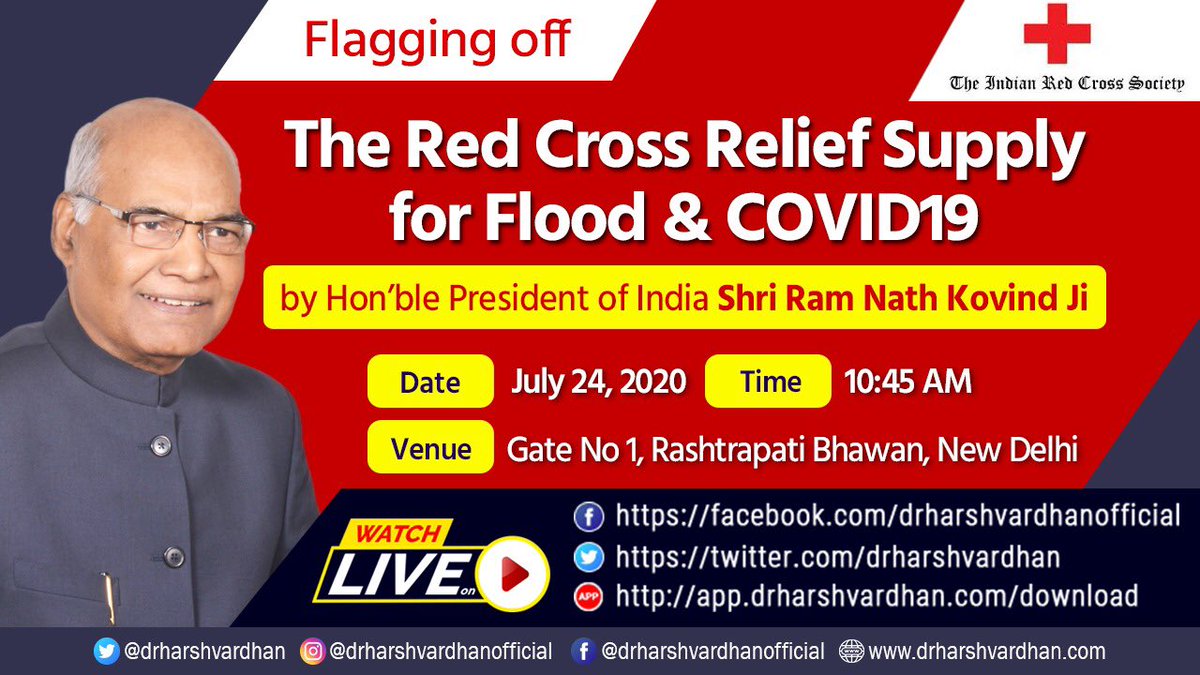 Flagging off

The Indian Red Cross Society

The Red Cross Relief Supply for Flood & COVID19

by Hon'ble President of India Shri Ram Nath Kovind Ji

Date July 24, 2020 Time 10:45 AM

Venue Gate No 1, Rashtrapati Bhawan, New Delhi

WATCH LIVE on

https://facebook.com/drharshvardhanofficial
https://twitter.com/drharshvardhan
APP http://app.drharshvardhan.com/download

@drharshvardhan @drharshvardhanofficial @drharshvardhanofficial www.drharshvardhan.com